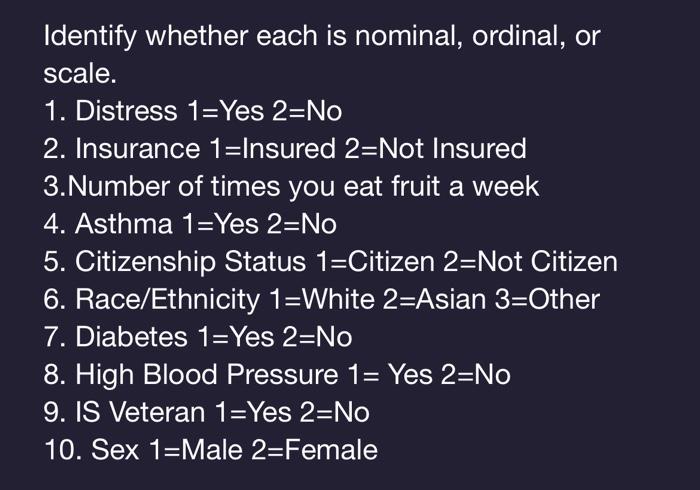 Identify whether each is nominal, ordinal, or scale.
1. Distress 1=Yes 2=No
2. Insurance 1=Insured 2=Not Insured
3.Number of times you eat fruit a week
4. Asthma 1=Yes 2=No
5. Citizenship Status 1=Citizen 2=Not Citizen
6. Race/Ethnicity 1=White 2=Asian 3=Other
7. Diabetes 1=Yes 2=No
8. High Blood Pressure 1= Yes 2=No
9. IS Veteran 1=Yes 2=No
10. Sex 1=Male 2=Female